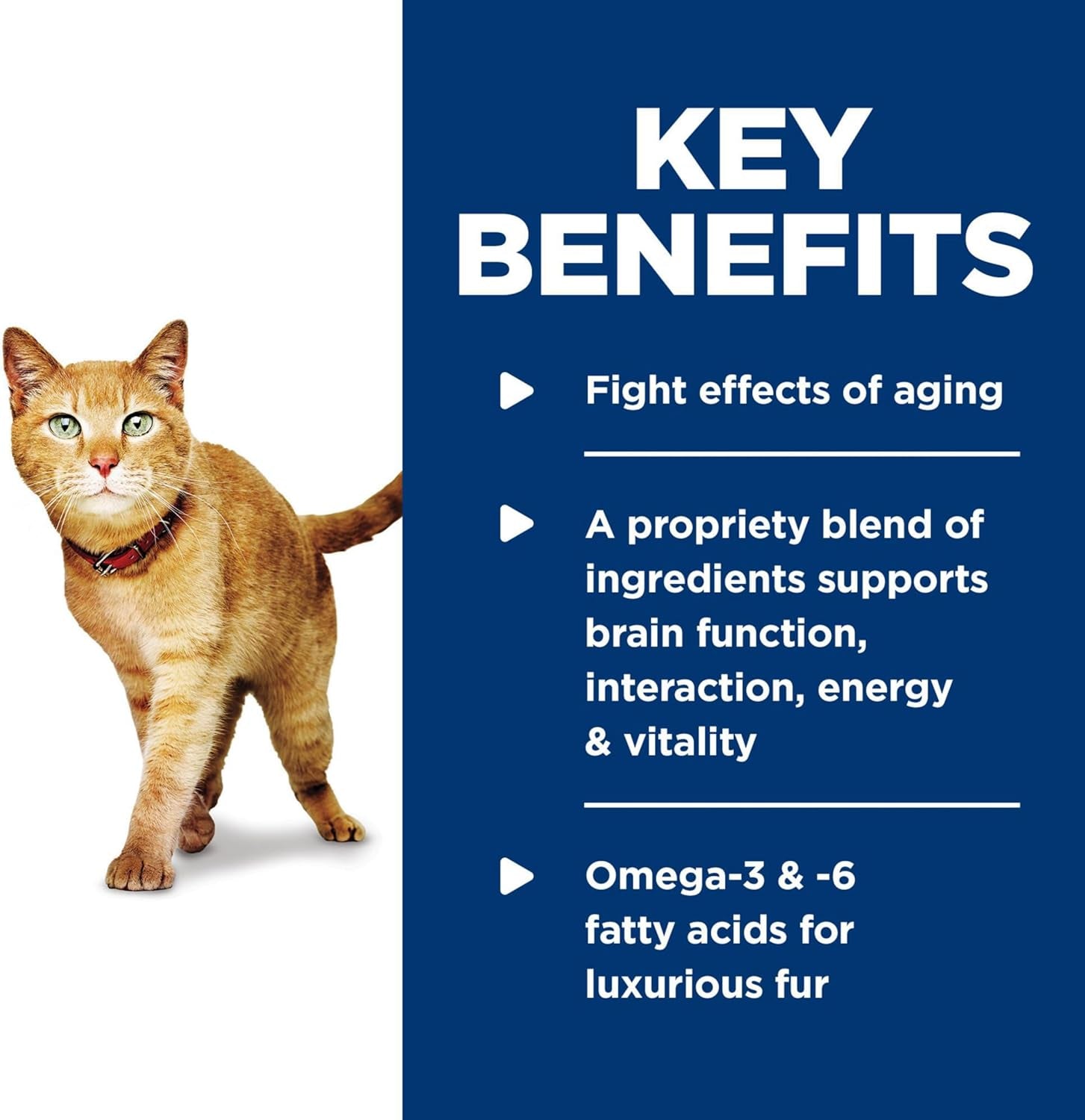 KEY BENEFITS

Fight effects of aging

A propriety blend of ingredients supports brain function, interaction, energy & vitality

Omega-3 & -6 fatty acids for luxurious fur